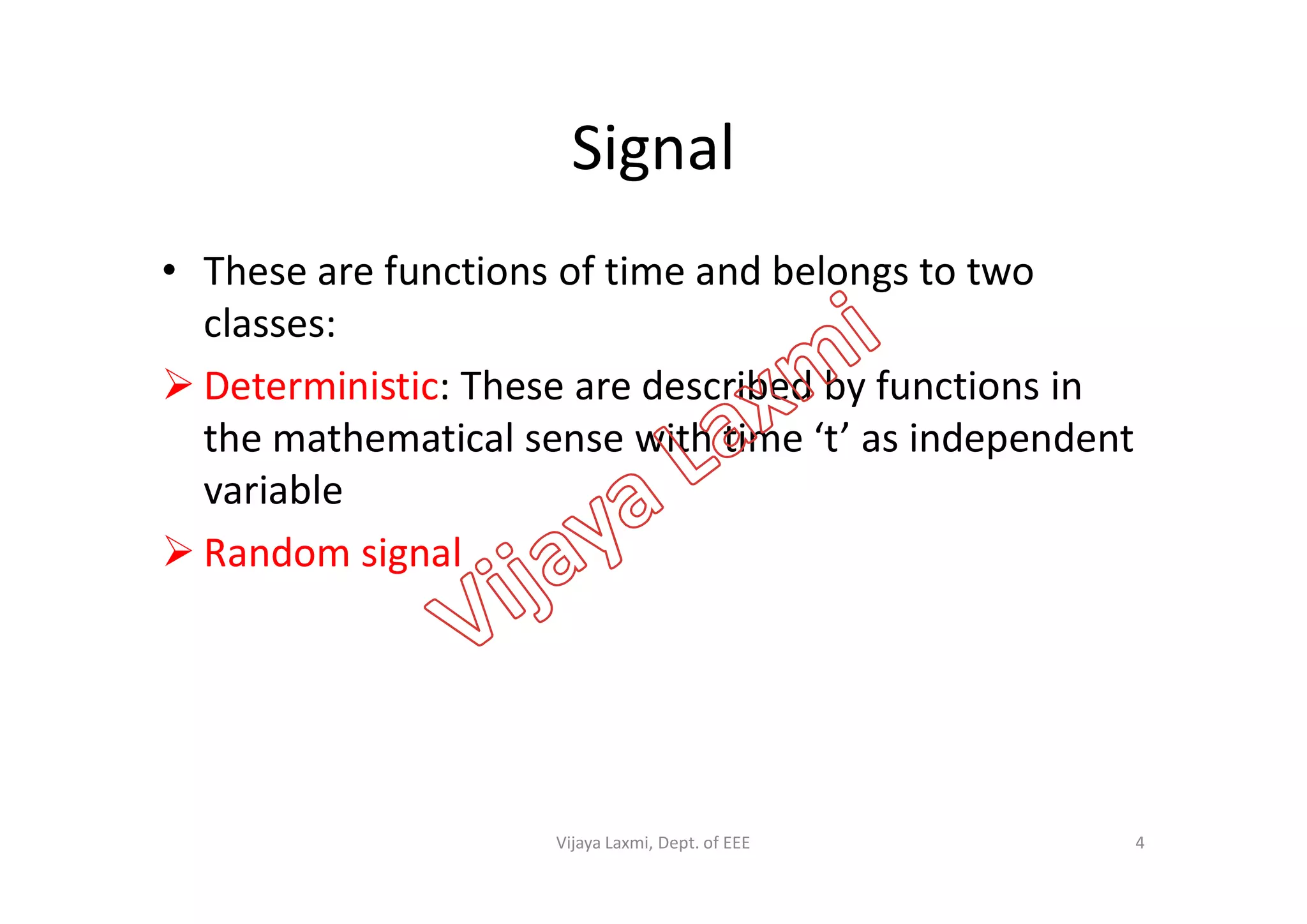 Signal

• These are functions of time and belongs to two classes:

➢ Deterministic: These are described by functions in the mathematical sense with time ‘t’ as independent variable

➢ Random signal

Vijaya Laxmi

Vijaya Laxmi, Dept. of EEE

4